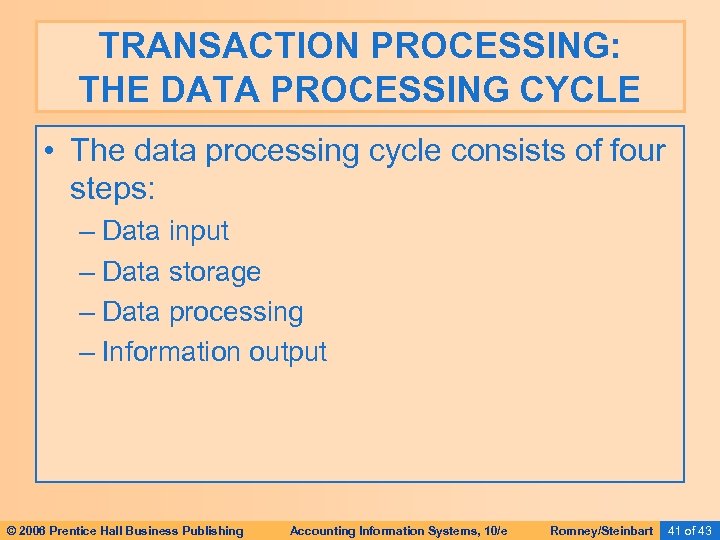 TRANSACTION PROCESSING: THE DATA PROCESSING CYCLE

• The data processing cycle consists of four steps:
– Data input
– Data storage
– Data processing
– Information output

© 2006 Prentice Hall Business Publishing Accounting Information Systems, 10/e Romney/Steinbart 41 of 43